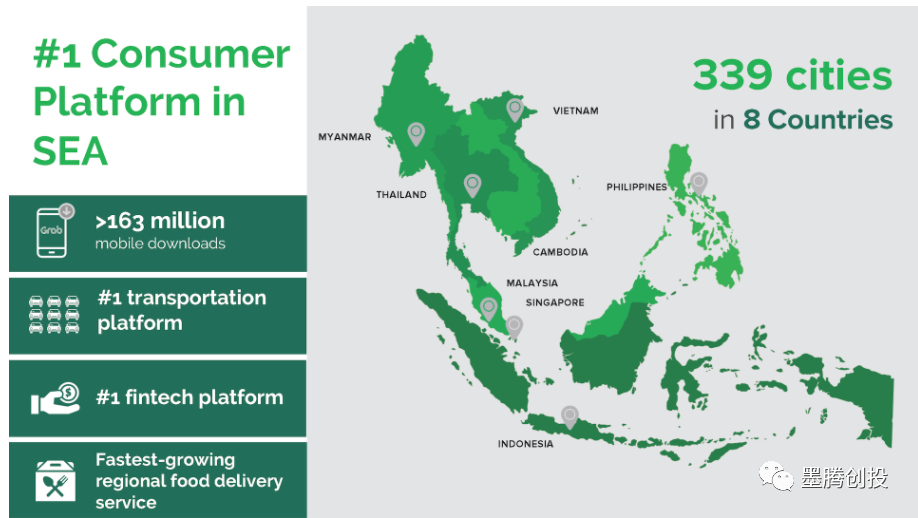 #1 Consumer Platform in SEA

Grab

>163 million
mobile downloads

#1 transportation platform

#1 fintech platform

Fastest-growing regional food delivery service

339 cities
in 8 Countries

MYANMAR

VIETNAM

THAILAND

PHILIPPINES

CAMBODIA

MALAYSIA

SINGAPORE

INDONESIA

墨腾创投